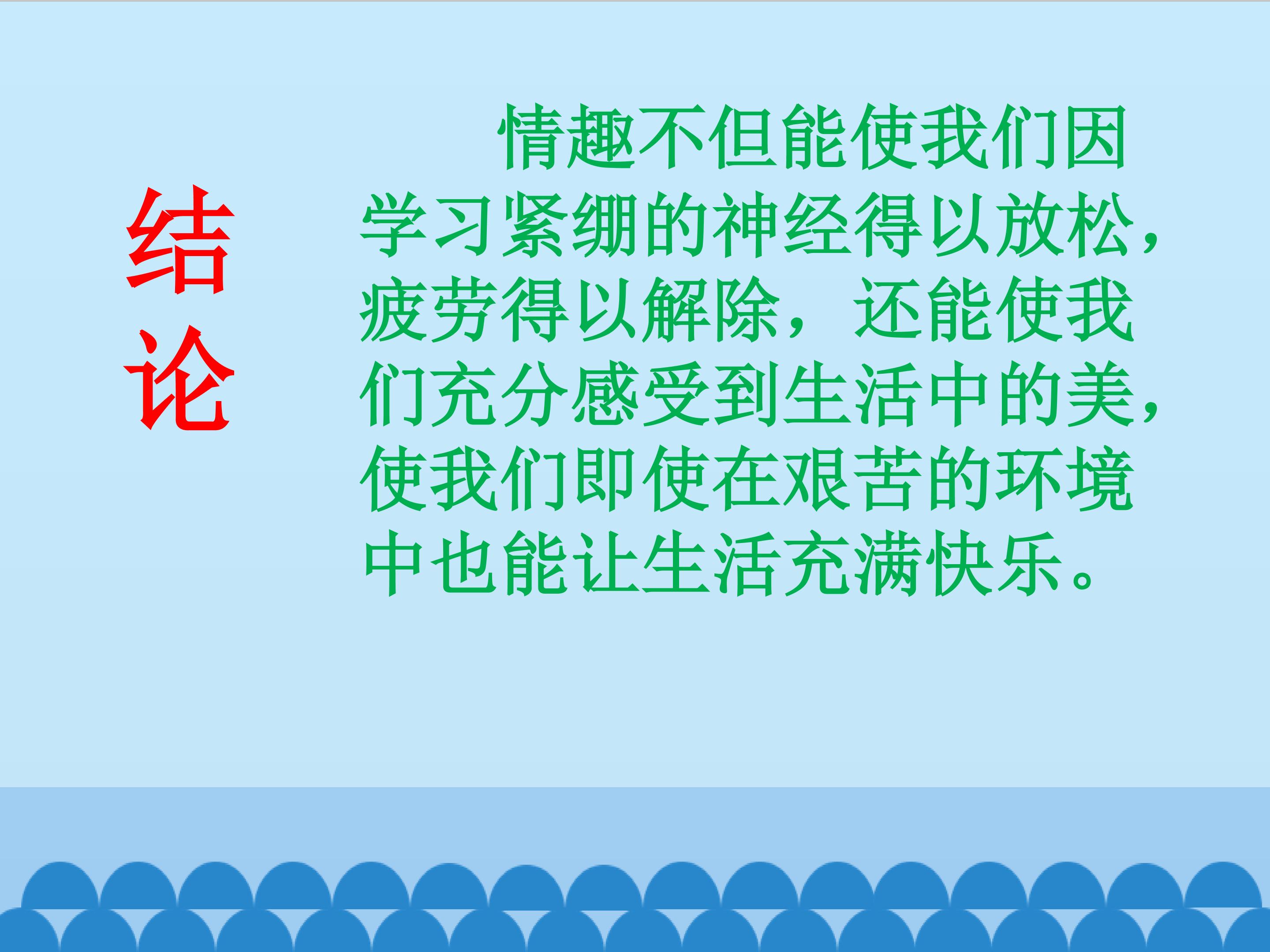 结论

情趣不但能使我们因学习紧绷的神经得以放松，疲劳得以解除，还能使我们充分感受到生活中的美，使我们即使在艰苦的环境中也能让生活充满快乐。